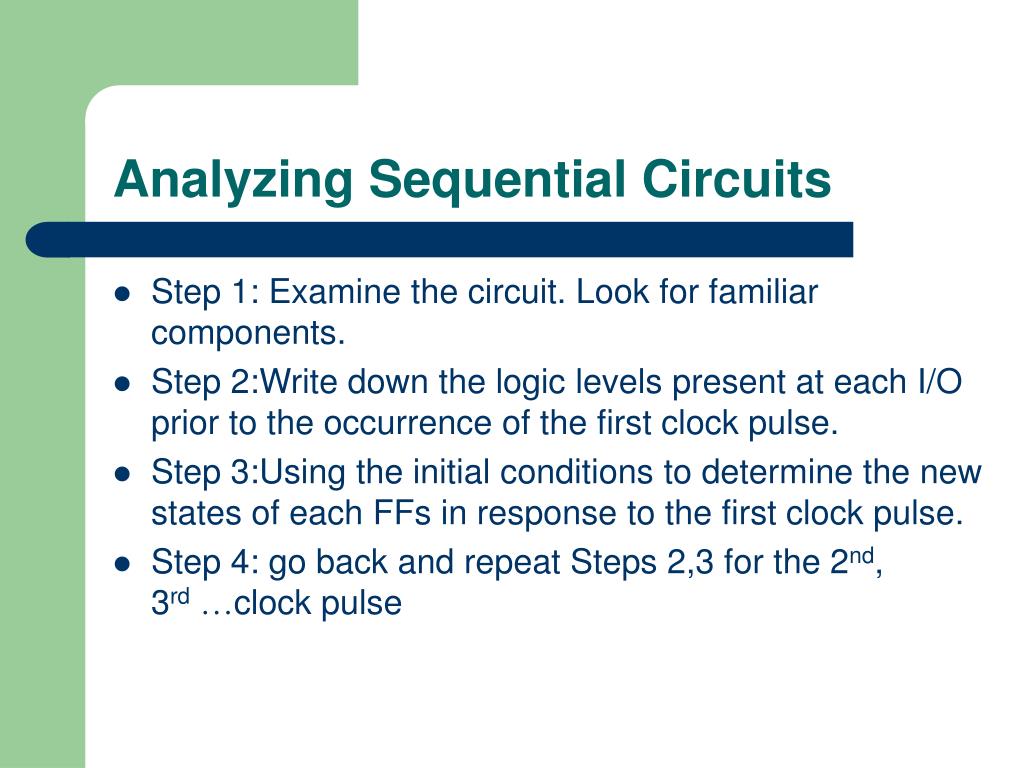 Analyzing Sequential Circuits

- Step 1: Examine the circuit. Look for familiar components.
- Step 2:Write down the logic levels present at each I/O prior to the occurrence of the first clock pulse.
- Step 3:Using the initial conditions to determine the new states of each FFs in response to the first clock pulse.
- Step 4: go back and repeat Steps 2,3 for the 2$^{nd}$, 3$^{rd}$ …clock pulse